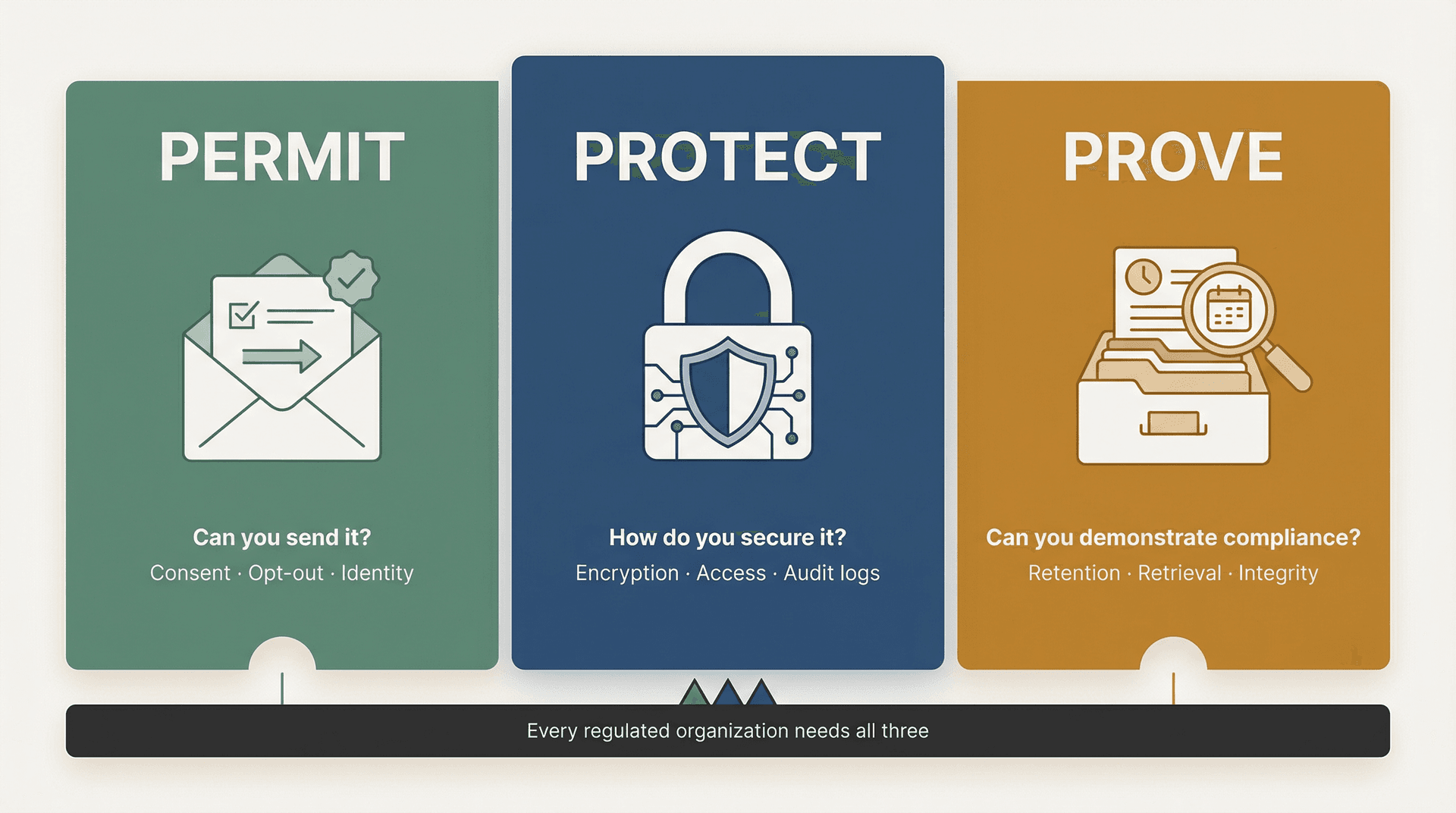 PERMIT

Can you send it?
Consent · Opt-out · Identity

PROTECT

How do you secure it?
Encryption · Access · Audit logs

PROVE

Can you demonstrate compliance?
Retention · Retrieval · Integrity

Every regulated organization needs all three